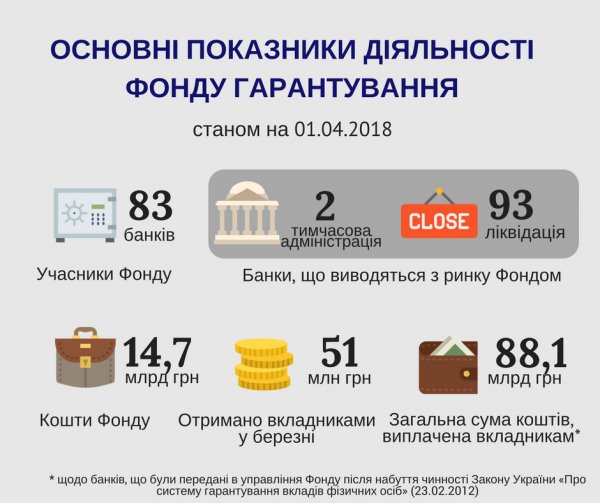 ОСНОВНІ ПОКАЗНИКИ ДІЯЛЬНОСТІ ФОНДУ ГАРАНТУВАННЯ

станом на 01.04.2018

83
банків

Учасники Фонду

2
тимчасова адміністрація

CLOSE

93
ліквідація

Банки, що виводяться з ринку Фондом

14,7
млрд грн

Кошти Фонду

51
млн грн

Отримано вкладниками у березні

88,1
млрд грн

Загальна сума коштів, виплачена вкладникам*

* щодо банків, що були передані в управління Фонду після набуття чинності Закону України «Про систему гарантування вкладів фізичних осіб» (23.02.2012)